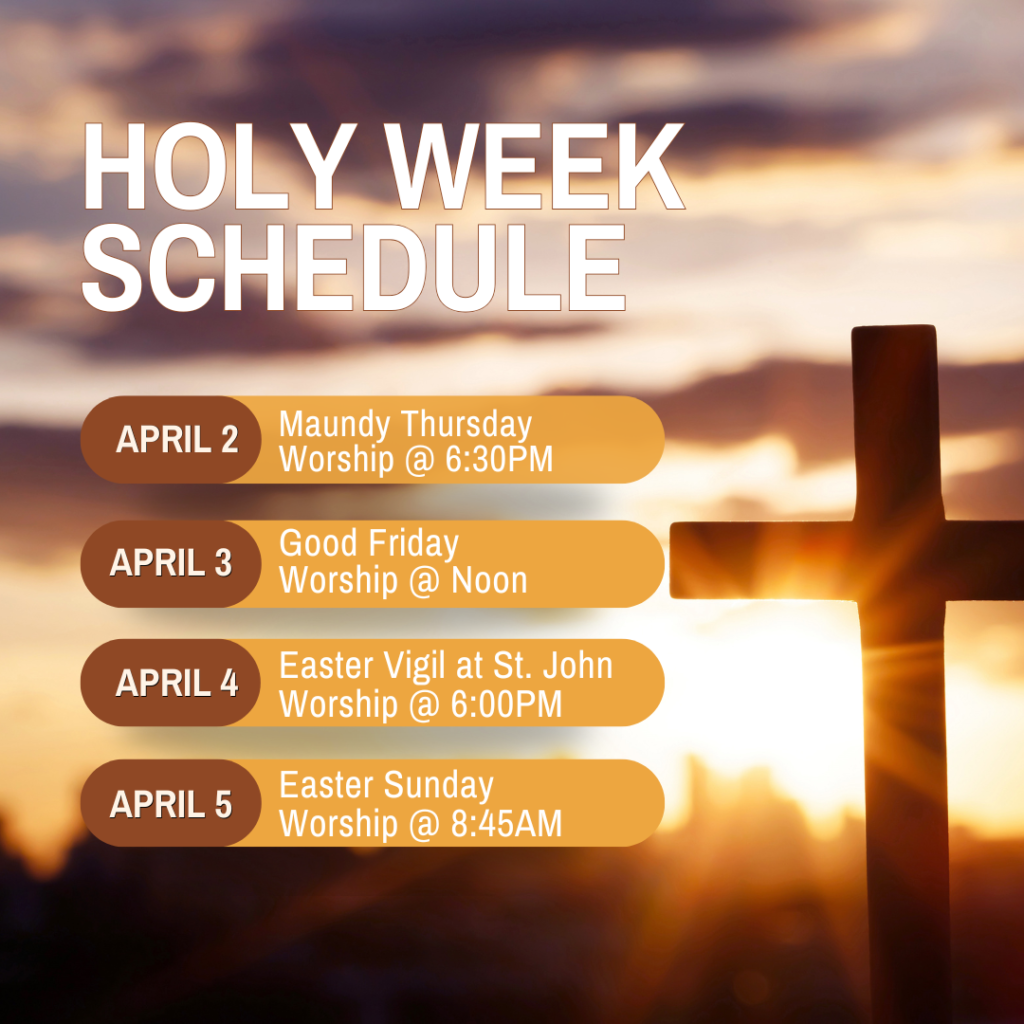 HOLY WEEK SCHEDULE

APRIL 2
Maundy Thursday
Worship @ 6:30PM

APRIL 3
Good Friday
Worship @ Noon

APRIL 4
Easter Vigil at St. John
Worship @ 6:00PM

APRIL 5
Easter Sunday
Worship @ 8:45AM